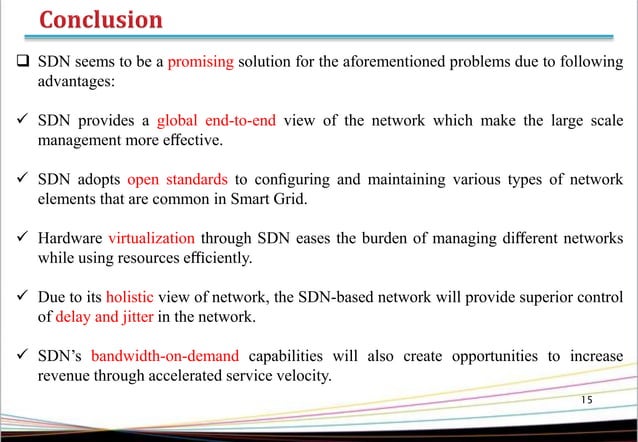 Conclusion

❑ SDN seems to be a promising solution for the aforementioned problems due to following advantages:

✓ SDN provides a global end-to-end view of the network which make the large scale management more effective.

✓ SDN adopts open standards to configuring and maintaining various types of network elements that are common in Smart Grid.

✓ Hardware virtualization through SDN eases the burden of managing different networks while using resources efficiently.

✓ Due to its holistic view of network, the SDN-based network will provide superior control of delay and jitter in the network.

✓ SDN's bandwidth-on-demand capabilities will also create opportunities to increase revenue through accelerated service velocity.

15